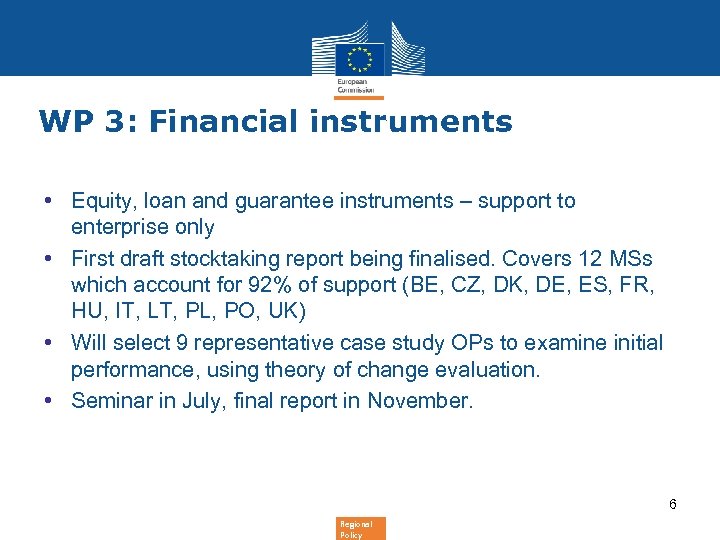 European Commission

WP 3: Financial instruments

• Equity, loan and guarantee instruments – support to enterprise only
• First draft stocktaking report being finalised. Covers 12 MSs which account for 92% of support (BE, CZ, DK, DE, ES, FR, HU, IT, LT, PL, PO, UK)
• Will select 9 representative case study OPs to examine initial performance, using theory of change evaluation.
• Seminar in July, final report in November.

6

Regional Policy